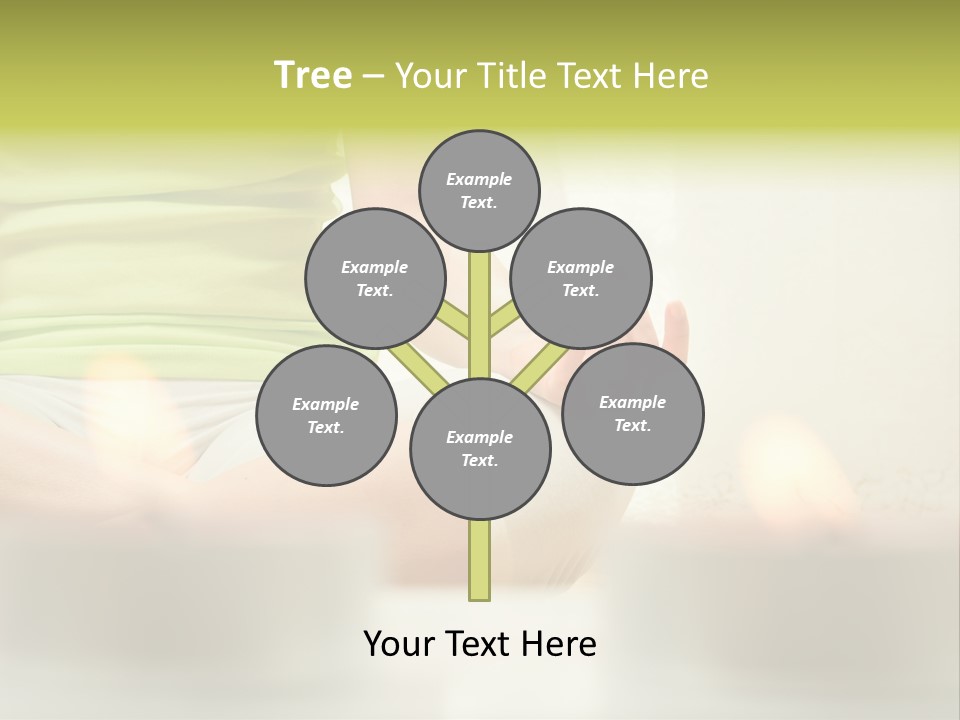 Tree – Your Title Text Here

Example Text.

Example Text.

Example Text.

Example Text.

Example Text.

Example Text.

Your Text Here